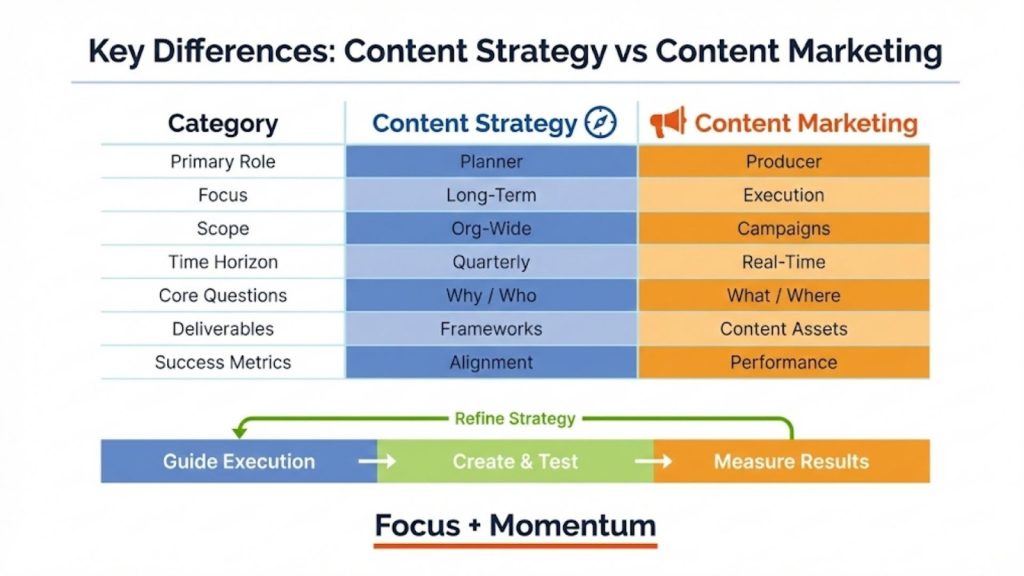 Key Differences: Content Strategy vs Content Marketing

| Category | Content Strategy | Content Marketing |
|---|---|---|
| Primary Role | Planner | Producer |
| Focus | Long-Term | Execution |
| Scope | Org-Wide | Campaigns |
| Time Horizon | Quarterly | Real-Time |
| Core Questions | Why / Who | What / Where |
| Deliverables | Frameworks | Content Assets |
| Success Metrics | Alignment | Performance |

Refine Strategy

Guide Execution → Create & Test → Measure Results

Focus + Momentum